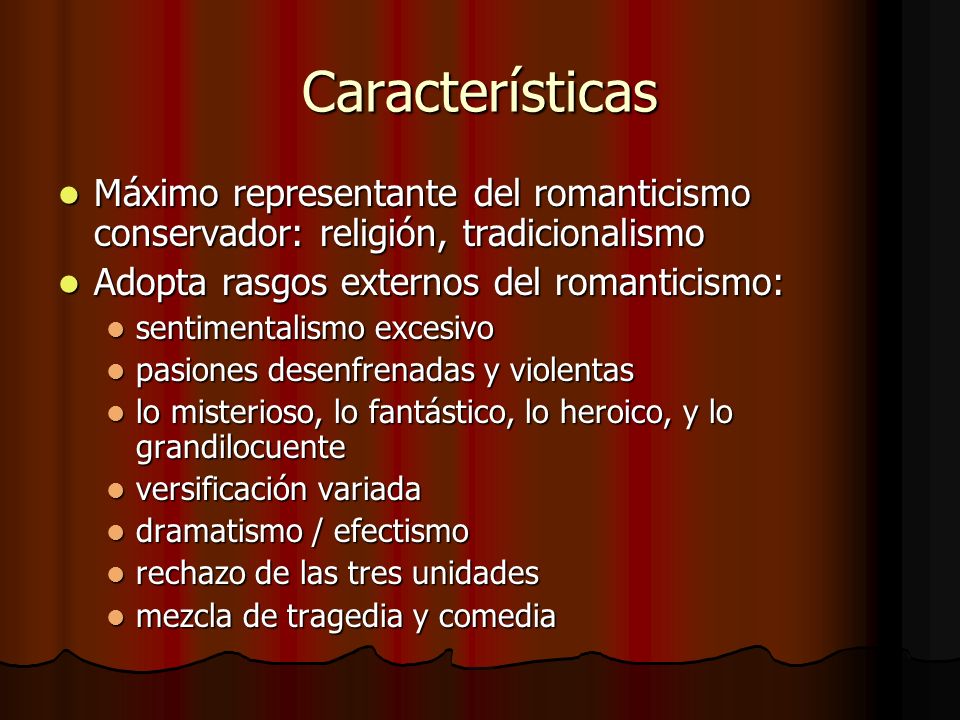 Características

- Máximo representante del romanticismo conservador: religión, tradicionalismo
- Adopta rasgos externos del romanticismo:
  - sentimentalismo excesivo
  - pasiones desenfrenadas y violentas
  - lo misterioso, lo fantástico, lo heroico, y lo grandilocuente
  - versificación variada
  - dramatismo / efectismo
  - rechazo de las tres unidades
  - mezcla de tragedia y comedia